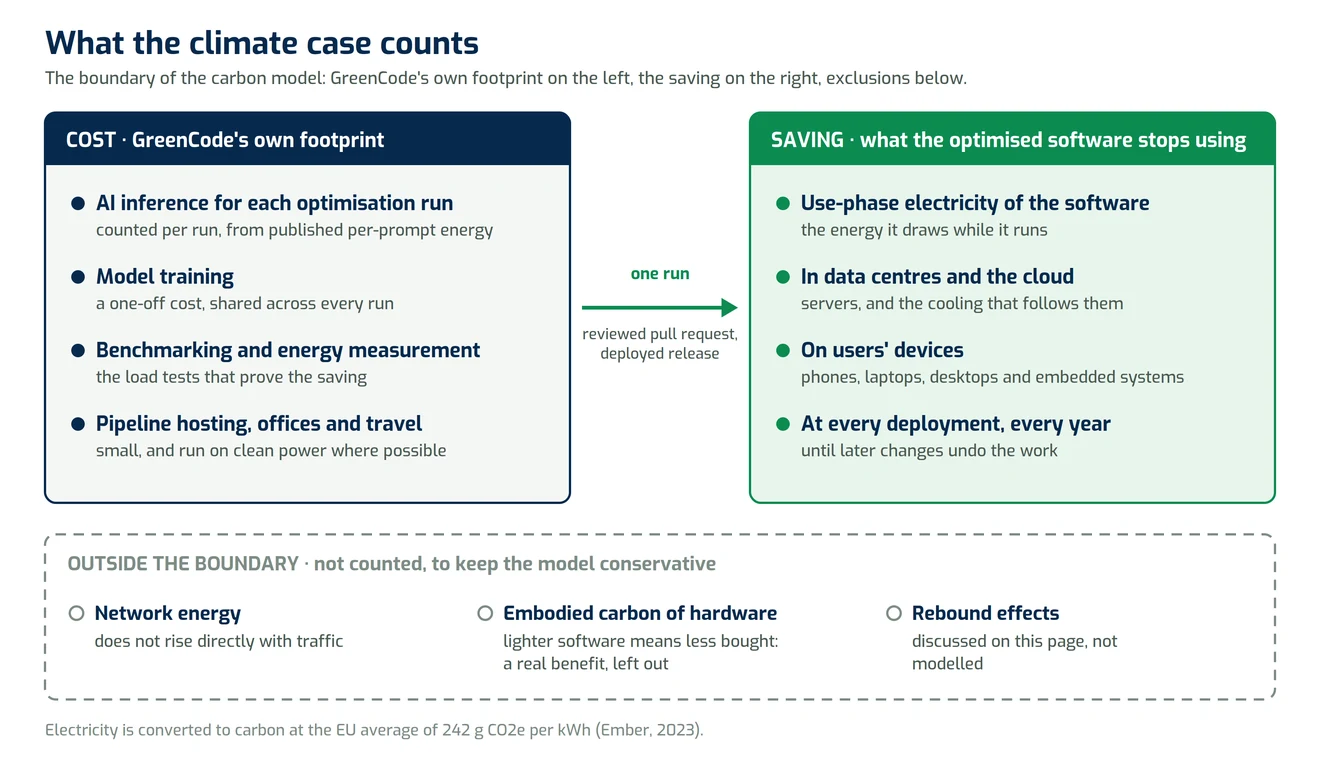 What the climate case counts

The boundary of the carbon model: GreenCode's own footprint on the left, the saving on the right, exclusions below.

COST · GreenCode's own footprint

AI inference for each optimisation run
counted per run, from published per-prompt energy

Model training
a one-off cost, shared across every run

Benchmarking and energy measurement
the load tests that prove the saving

Pipeline hosting, offices and travel
small, and run on clean power where possible

one run

reviewed pull request, deployed release

SAVING · what the optimised software stops using

Use-phase electricity of the software
the energy it draws while it runs

In data centres and the cloud
servers, and the cooling that follows them

On users' devices
phones, laptops, desktops and embedded systems

At every deployment, every year
until later changes undo the work

OUTSIDE THE BOUNDARY · not counted, to keep the model conservative

Network energy
does not rise directly with traffic

Embodied carbon of hardware
lighter software means less bought: a real benefit, left out

Rebound effects
discussed on this page, not modelled

Electricity is converted to carbon at the EU average of 242 g CO2e per kWh (Ember, 2023).